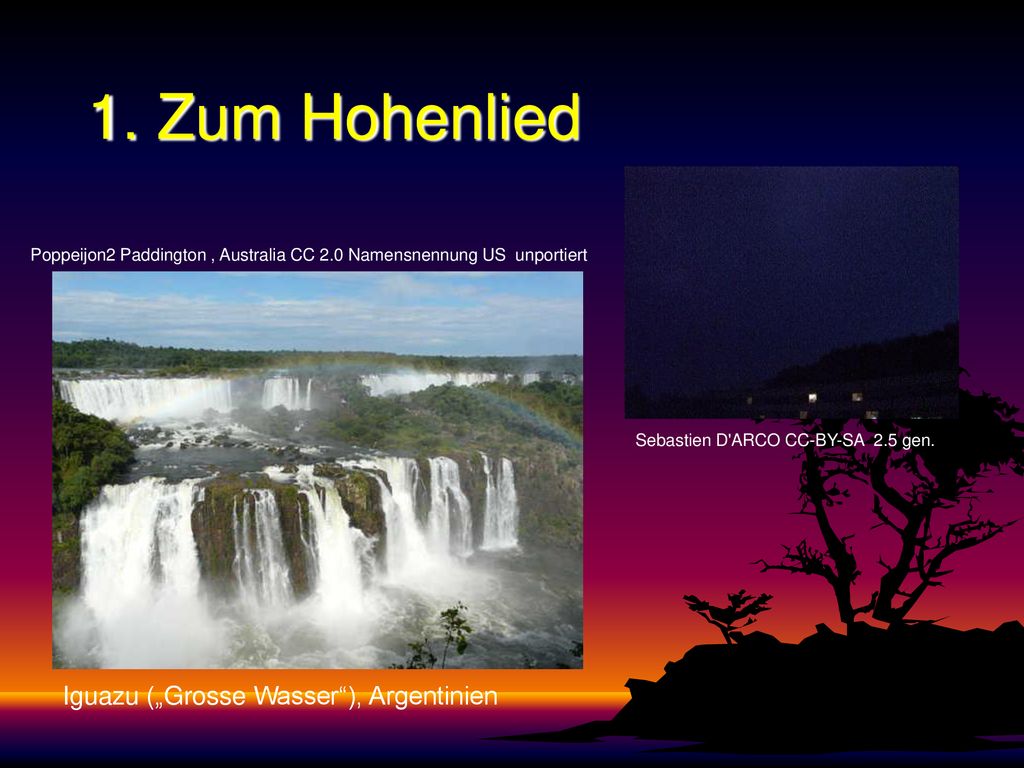 1. Zum Hohenlied

Poppeijon2 Paddington , Australia CC 2.0 Namensnennung US unportiert

Sebastien D'ARCO CC-BY-SA 2.5 gen.

Iguazu („Grosse Wasser“), Argentinien